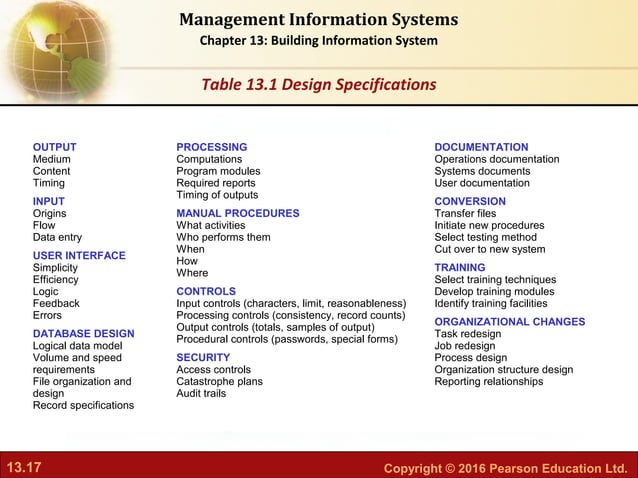 Management Information Systems
Chapter 13: Building Information System

Table 13.1 Design Specifications

OUTPUT
Medium
Content
Timing

INPUT
Origins
Flow
Data entry

USER INTERFACE
Simplicity
Efficiency
Logic
Feedback
Errors

DATABASE DESIGN
Logical data model
Volume and speed requirements
File organization and design
Record specifications

PROCESSING
Computations
Program modules
Required reports
Timing of outputs

MANUAL PROCEDURES
What activities
Who performs them
When
How
Where

CONTROLS
Input controls (characters, limit, reasonableness)
Processing controls (consistency, record counts)
Output controls (totals, samples of output)
Procedural controls (passwords, special forms)

SECURITY
Access controls
Catastrophe plans
Audit trails

DOCUMENTATION
Operations documentation
Systems documents
User documentation

CONVERSION
Transfer files
Initiate new procedures
Select testing method
Cut over to new system

TRAINING
Select training techniques
Develop training modules
Identify training facilities

ORGANIZATIONAL CHANGES
Task redesign
Job redesign
Process design
Organization structure design
Reporting relationships

13.17

Copyright © 2016 Pearson Education Ltd.